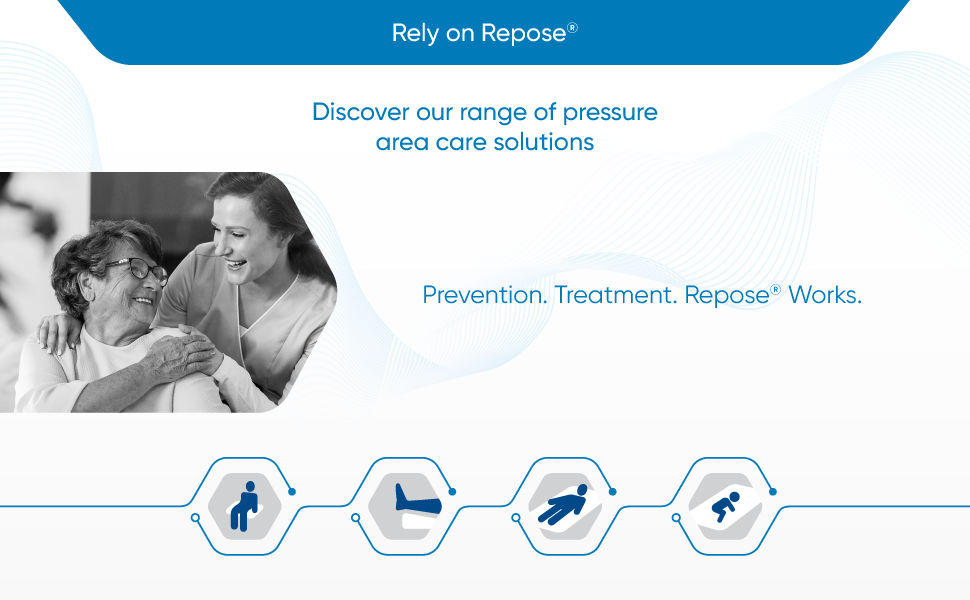 Rely on Repose®

Discover our range of pressure area care solutions

Prevention. Treatment. Repose® Works.